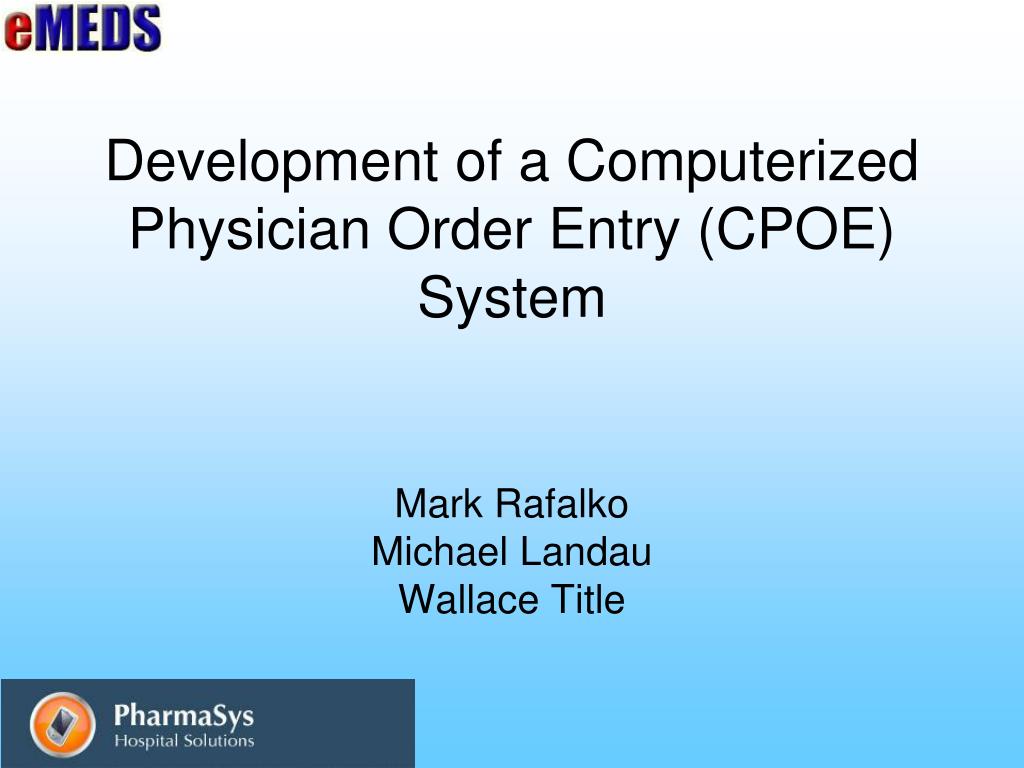 eMEDS

Development of a Computerized Physician Order Entry (CPOE) System

Mark Rafalko
Michael Landau
Wallace Title

PharmaSys
Hospital Solutions